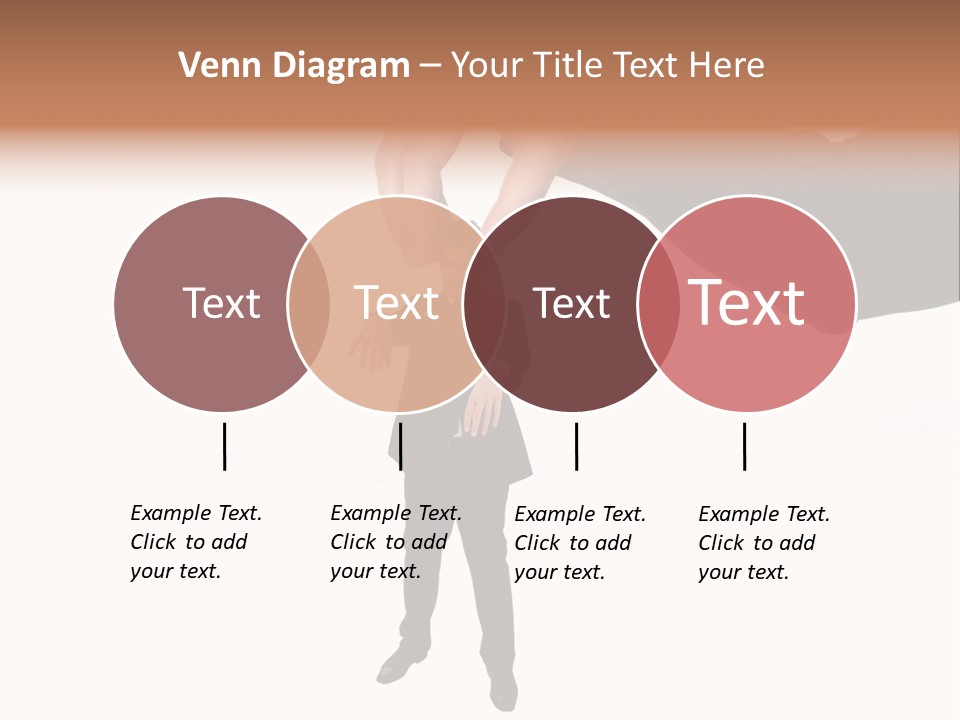 Venn Diagram – Your Title Text Here

Text

Text

Text

Text

Example Text. Click to add your text.

Example Text. Click to add your text.

Example Text. Click to add your text.

Example Text. Click to add your text.